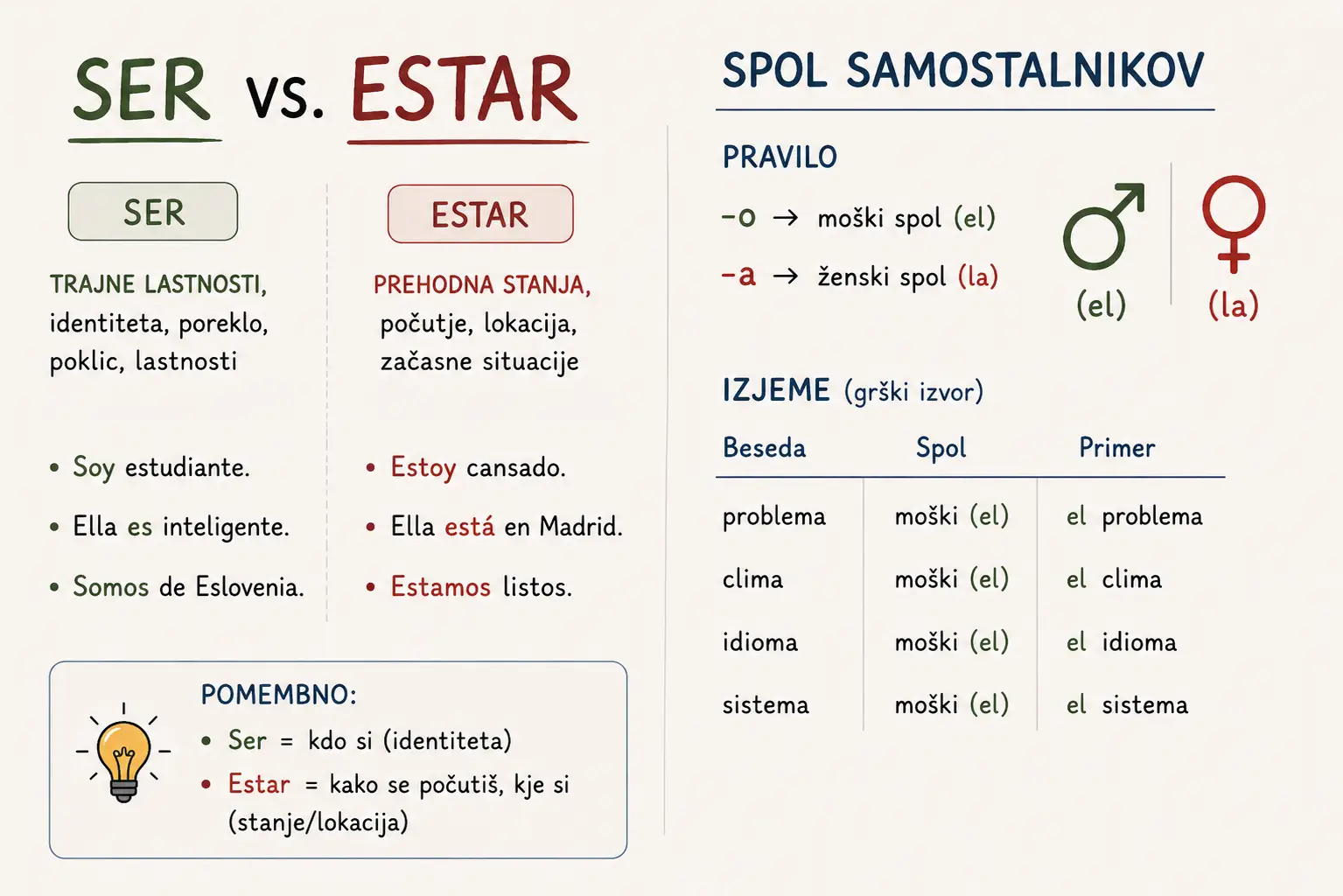 SER vs. ESTAR

SER

TRAJNE LASTNOSTI, identiteta, poreklo, poklic, lastnosti

• Soy estudiante.
• Ella es inteligente.
• Somos de Eslovenia.

ESTAR

PREHODNA STANJA, počutje, lokacija, začasne situacije

• Estoy cansado.
• Ella está en Madrid.
• Estamos listos.

POMEMBNO:
• Ser = kdo si (identiteta)
• Estar = kako se počutiš, kje si (stanje/lokacija)

SPOL SAMOSTALNIKOV

PRAVILO
-o → moški spol (el)
-a → ženski spol (la)

(el) (la)

IZJEME (grški izvor)

| Beseda | Spol | Primer |
|---|---|---|
| problema | moški (el) | el problema |
| clima | moški (el) | el clima |
| idioma | moški (el) | el idioma |
| sistema | moški (el) | el sistema |